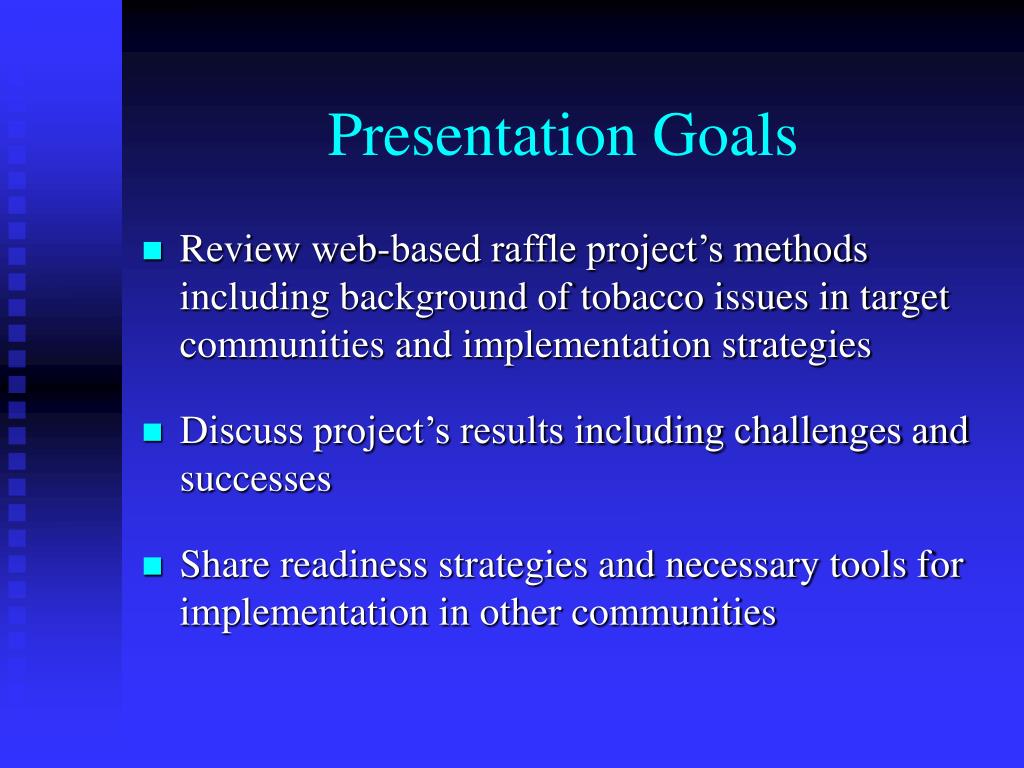 Presentation Goals

- Review web-based raffle project’s methods including background of tobacco issues in target communities and implementation strategies
- Discuss project’s results including challenges and successes
- Share readiness strategies and necessary tools for implementation in other communities